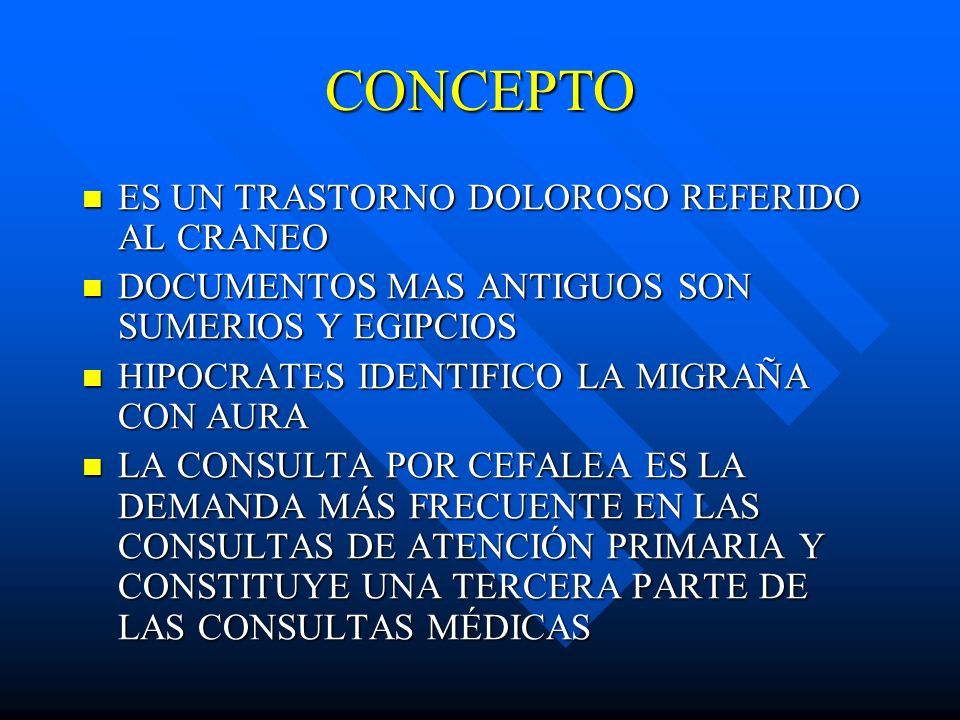 CONCEPTO

- ES UN TRASTORNO DOLOROSO REFERIDO AL CRANEO
- DOCUMENTOS MAS ANTIGUOS SON SUMERIOS Y EGIPCIOS
- HIPOCRATES IDENTIFICO LA MIGRAÑA CON AURA
- LA CONSULTA POR CEFALEA ES LA DEMANDA MÁS FRECUENTE EN LAS CONSULTAS DE ATENCIÓN PRIMARIA Y CONSTITUYE UNA TERCERA PARTE DE LAS CONSULTAS MÉDICAS